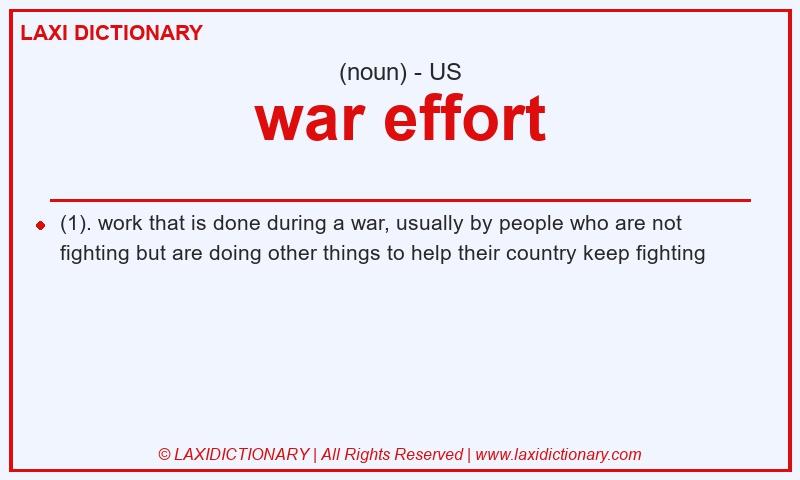 LAXI DICTIONARY

(noun) - US

war effort

(1). work that is done during a war, usually by people who are not fighting but are doing other things to help their country keep fighting

© LAXIDICTIONARY | All Rights Reserved | www.laxidictionary.com